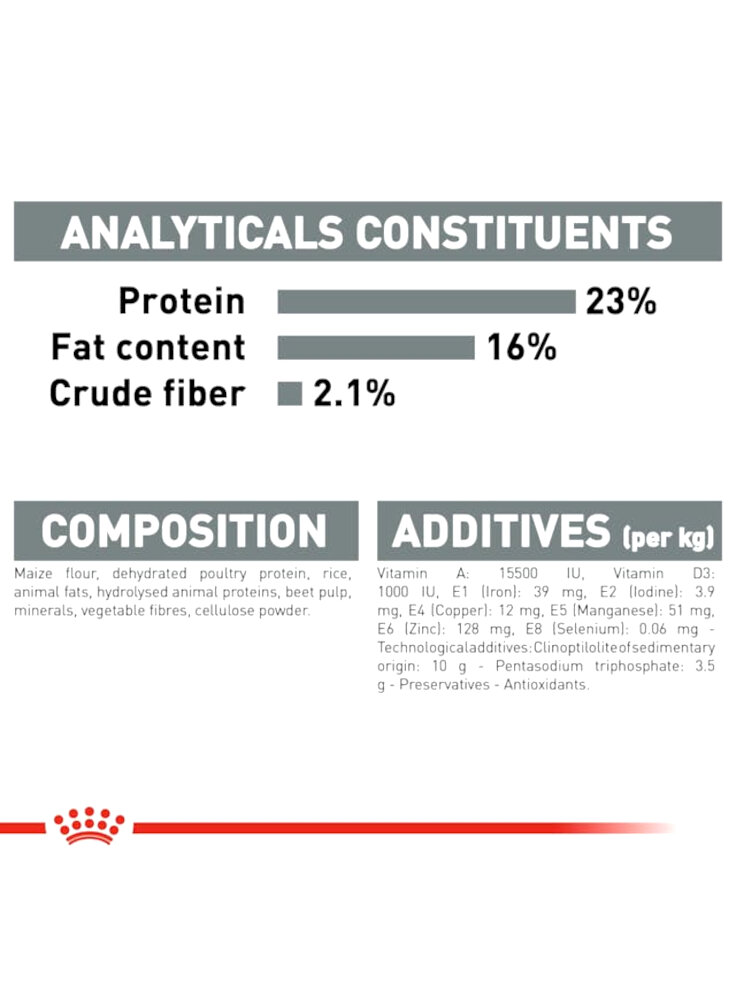 ANALYTICALS CONSTITUENTS

Protein 23%
Fat content 16%
Crude fiber 2.1%

COMPOSITION

Maize flour, dehydrated poultry protein, rice, animal fats, hydrolysed animal proteins, beet pulp, minerals, vegetable fibres, cellulose powder.

ADDITIVES (per kg)

Vitamin A: 15500 IU, Vitamin D3: 1000 IU, E1 (Iron): 39 mg, E2 (Iodine): 3.9 mg, E4 (Copper): 12 mg, E5 (Manganese): 51 mg, E6 (Zinc): 128 mg, E8 (Selenium): 0.06 mg - Technologicaladditives:Clinoptiloliteofsedimentary origin: 10 g - Pentasodium triphosphate: 3.5 g - Preservatives - Antioxidants.